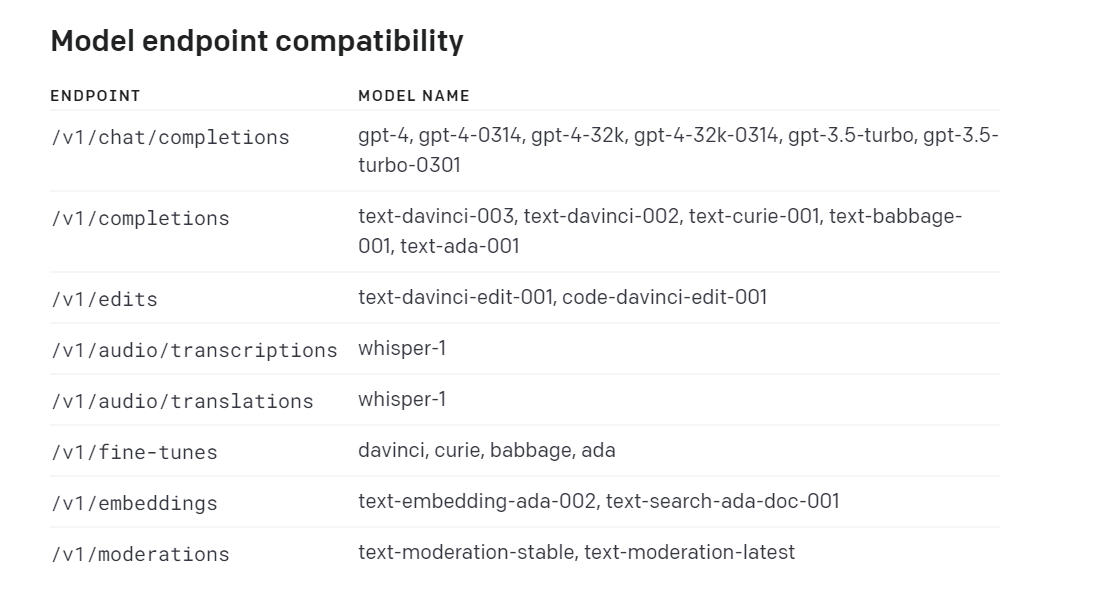 Model endpoint compatibility

| ENDPOINT | MODEL NAME |
|---|---|
| /v1/chat/completions | gpt-4, gpt-4-0314, gpt-4-32k, gpt-4-32k-0314, gpt-3.5-turbo, gpt-3.5-turbo-0301 |
| /v1/completions | text-davinci-003, text-davinci-002, text-curie-001, text-babbage-001, text-ada-001 |
| /v1/edits | text-davinci-edit-001, code-davinci-edit-001 |
| /v1/audio/transcriptions | whisper-1 |
| /v1/audio/translations | whisper-1 |
| /v1/fine-tunes | davinci, curie, babbage, ada |
| /v1/embeddings | text-embedding-ada-002, text-search-ada-doc-001 |
| /v1/moderations | text-moderation-stable, text-moderation-latest |